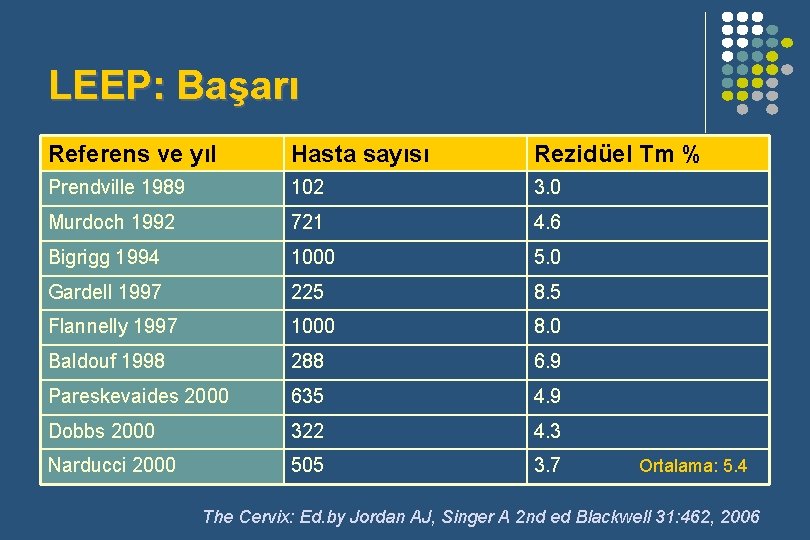 LEEP: Başarı

| Referens ve yıl | Hasta sayısı | Rezidüel Tm % |
|---|---|---|
| Prendville 1989 | 102 | 3.0 |
| Murdoch 1992 | 721 | 4.6 |
| Bigrigg 1994 | 1000 | 5.0 |
| Gardell 1997 | 225 | 8.5 |
| Flannelly 1997 | 1000 | 8.0 |
| Baldouf 1998 | 288 | 6.9 |
| Pareskevaides 2000 | 635 | 4.9 |
| Dobbs 2000 | 322 | 4.3 |
| Narducci 2000 | 505 | 3.7 Ortalama: 5.4 |

The Cervix: Ed.by Jordan AJ, Singer A 2nd ed Blackwell 31:462, 2006